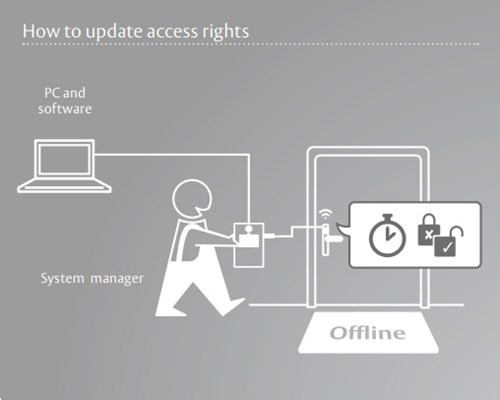 How to update access rights

PC and software

System manager

Offline